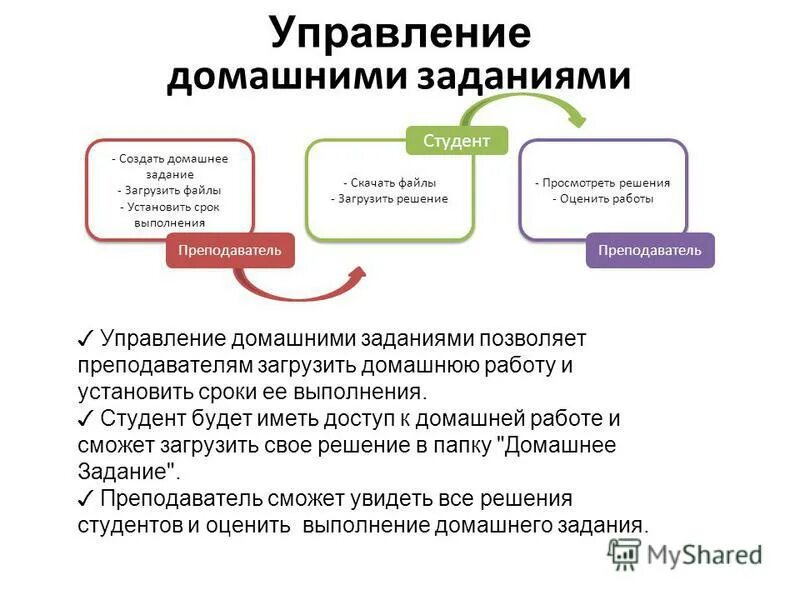 Управление домашними заданиями

- Создать домашнее задание
- Загрузить файлы
- Установить срок выполнения

Преподаватель

Студент

- Скачать файлы
- Загрузить решение

- Просмотреть решения
- Оценить работы

Преподаватель

✓ Управление домашними заданиями позволяет преподавателям загрузить домашнюю работу и установить сроки ее выполнения.
✓ Студент будет иметь доступ к домашней работе и сможет загрузить свое решение в папку "Домашнее Задание".
✓ Преподаватель сможет увидеть все решения студентов и оценить выполнение домашнего задания.

MyShared